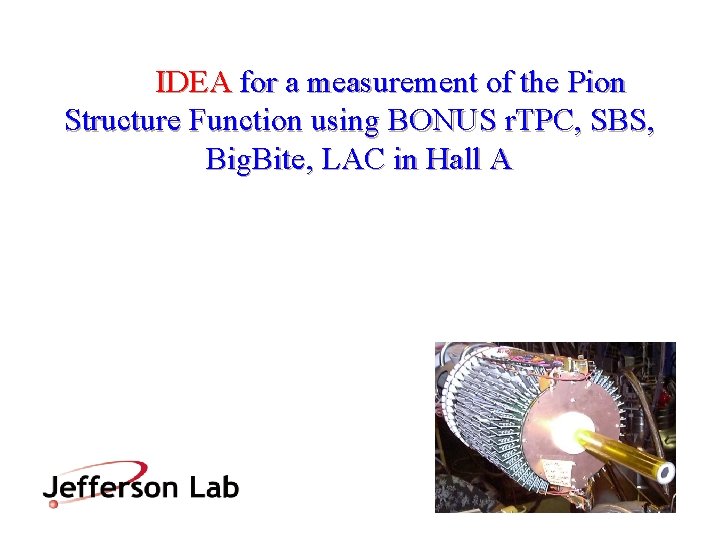 IDEA for a measurement of the Pion Structure Function using BONUS rTPC, SBS, BigBite, LAC in Hall A

Jefferson Lab